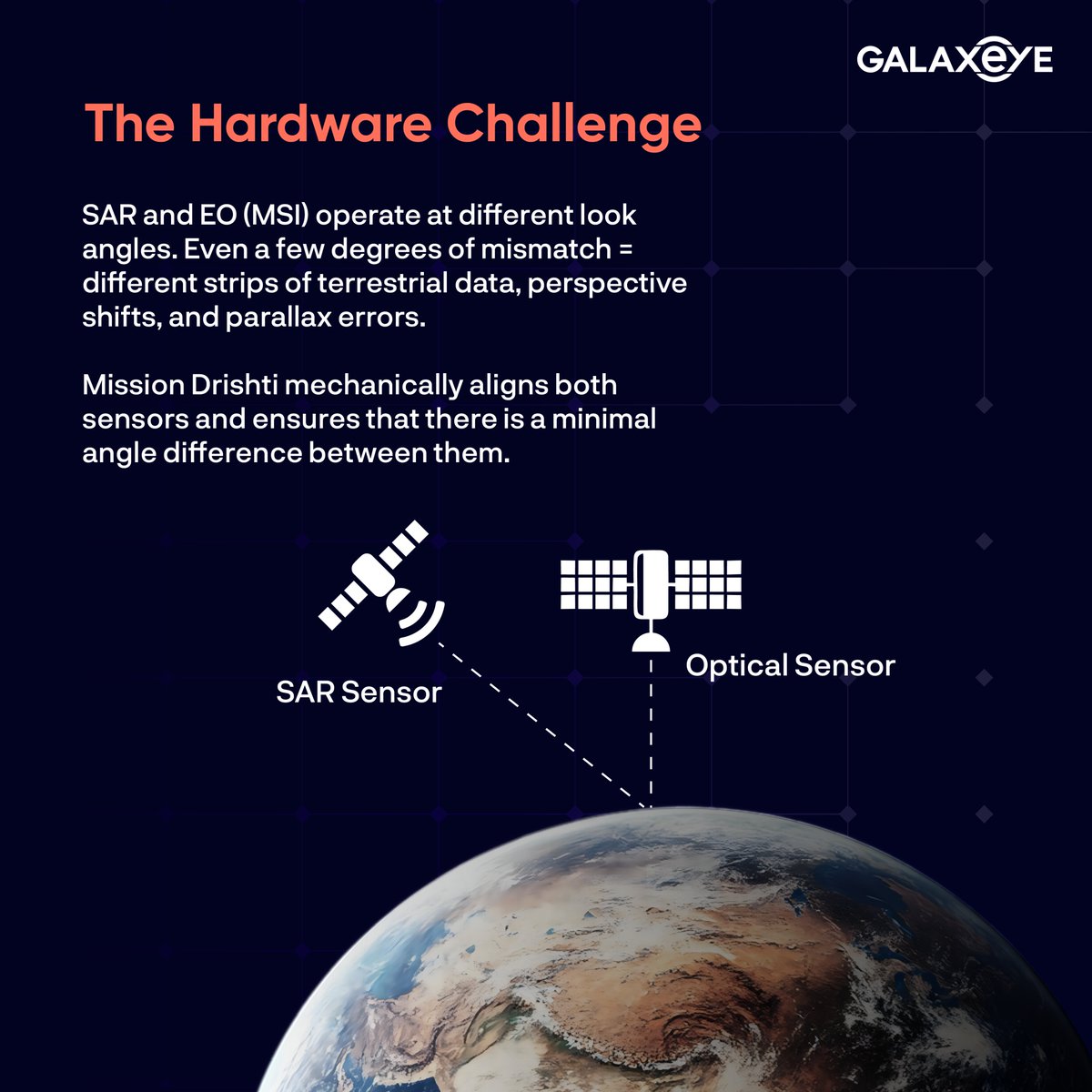 GALAXEYE

The Hardware Challenge

SAR and EO (MSI) operate at different look angles. Even a few degrees of mismatch = different strips of terrestrial data, perspective shifts, and parallax errors.

Mission Drishti mechanically aligns both sensors and ensures that there is a minimal angle difference between them.

SAR Sensor

Optical Sensor